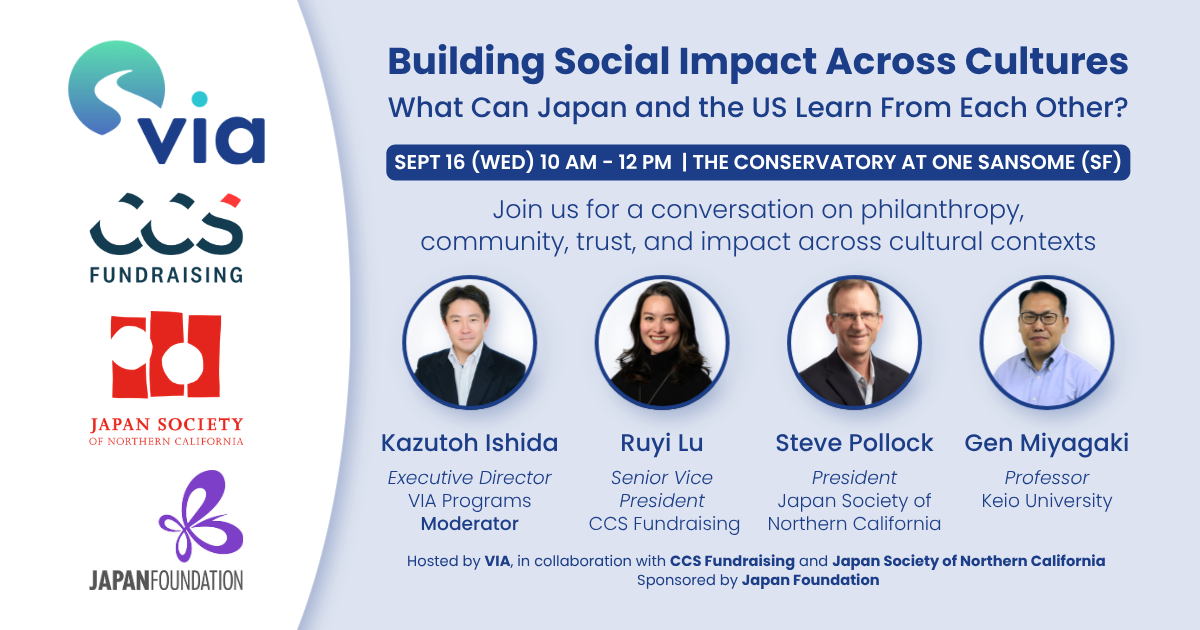 via

CCS
FUNDRAISING

JAPAN SOCIETY
OF NORTHERN CALIFORNIA

JAPANFOUNDATION

Building Social Impact Across Cultures
What Can Japan and the US Learn From Each Other?

SEPT 16 (WED) 10 AM - 12 PM | THE CONSERVATORY AT ONE SANSOME (SF)

Join us for a conversation on philanthropy, community, trust, and impact across cultural contexts

Kazutoh Ishida
Executive Director
VIA Programs
Moderator

Ruyi Lu
Senior Vice President
CCS Fundraising

Steve Pollock
President
Japan Society of Northern California

Gen Miyagaki
Professor
Keio University

Hosted by VIA, in collaboration with CCS Fundraising and Japan Society of Northern California
Sponsored by Japan Foundation